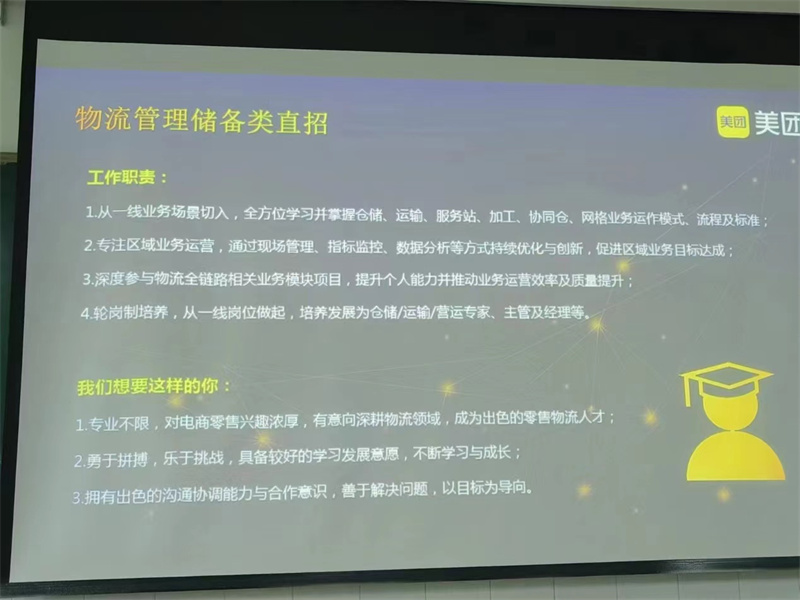 物流管理储备类直招

美团 美团

工作职责：

1.从一线业务场景切入，全方位学习并掌握仓储、运输、服务站、加工、协同仓、网格业务运作模式、流程及标准；

2.专注区域业务运营，通过现场管理、指标监控、数据分析等方式持续优化与创新，促进区域业务目标达成；

3.深度参与物流全链路相关业务模块项目，提升个人能力并推动业务运营效率及质量提升；

4.轮岗制培养，从一线岗位做起，培养发展为仓储/运输/营运专家、主管及经理等。

我们想要这样的你：

1.专业不限，对电商零售兴趣浓厚，有意向深耕物流领域，成为出色的零售物流人才；

2.勇于拼搏，乐于挑战，具备较好的学习发展意愿，不断学习与成长；

3.拥有出色的沟通协调能力与合作意识，善于解决问题，以目标为导向。